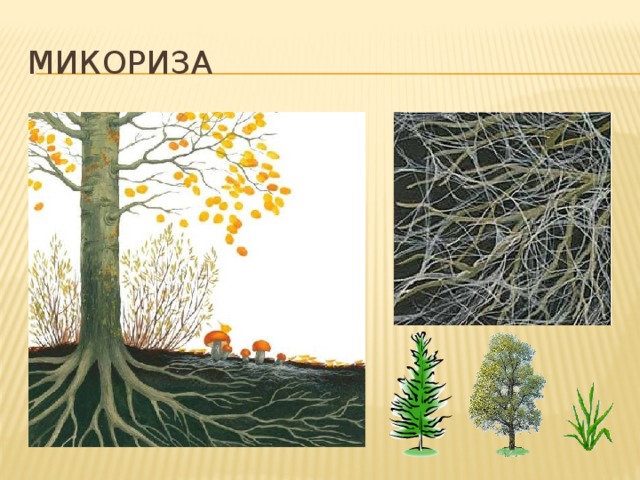 МИКОРИЗА